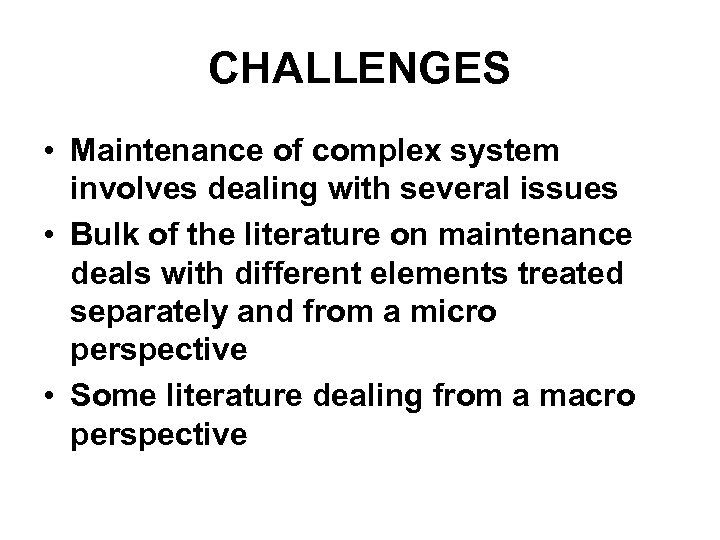 CHALLENGES

• Maintenance of complex system involves dealing with several issues
• Bulk of the literature on maintenance deals with different elements treated separately and from a micro perspective
• Some literature dealing from a macro perspective